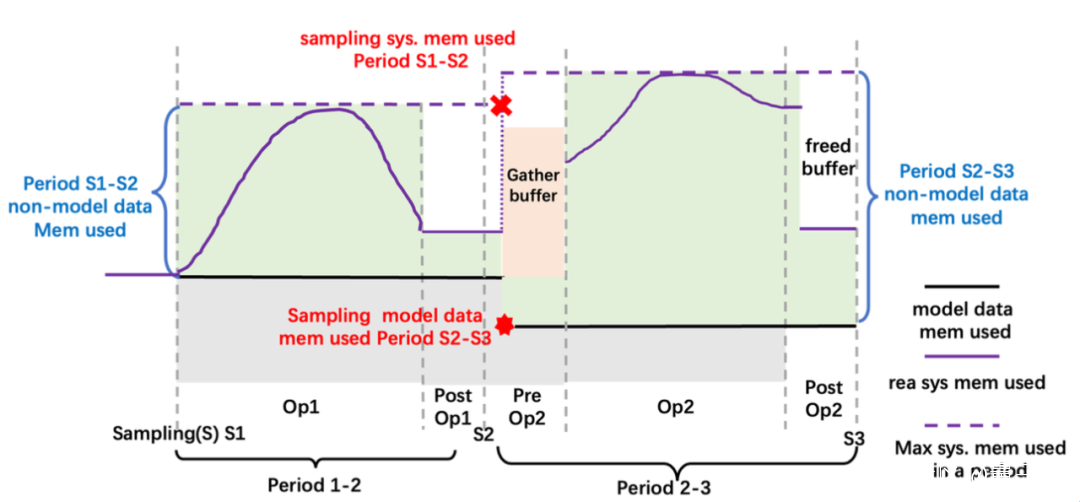 sampling sys. mem used
Period S1-S2

Period S1-S2
non-model data
Mem used

Gather
buffer

freed
buffer

Period S2-S3
non-model data
mem used

Sampling model data
mem used Period S2-S3

model data
mem used

rea sys mem used

Max sys. mem used
in a period

Op1

Post
Op1

Pre
Op2

Op2

Post
Op2

Sampling(S) S1

S2

S3

Period 1-2

Period 2-3